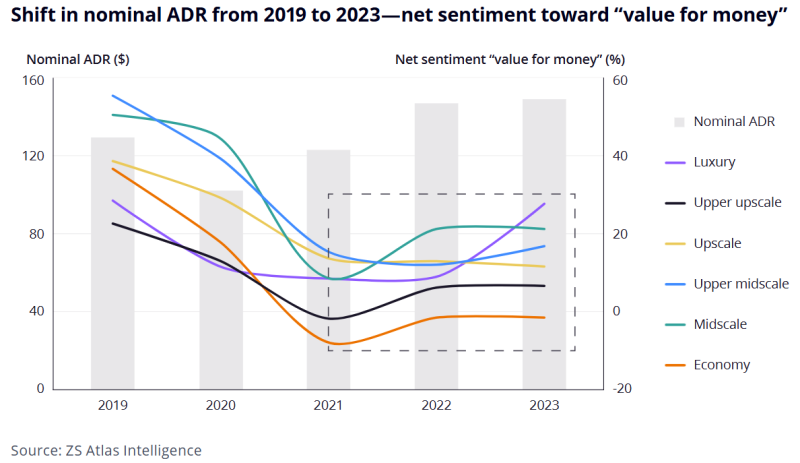 Shift in nominal ADR from 2019 to 2023—net sentiment toward “value for money”

Nominal ADR ($)

Net sentiment “value for money” (%)

160
120
80
40
0

60
40
20
0
-20

2019
2020
2021
2022
2023

Nominal ADR
Luxury
Upper upscale
Upscale
Upper midscale
Midscale
Economy

Source: ZS Atlas Intelligence